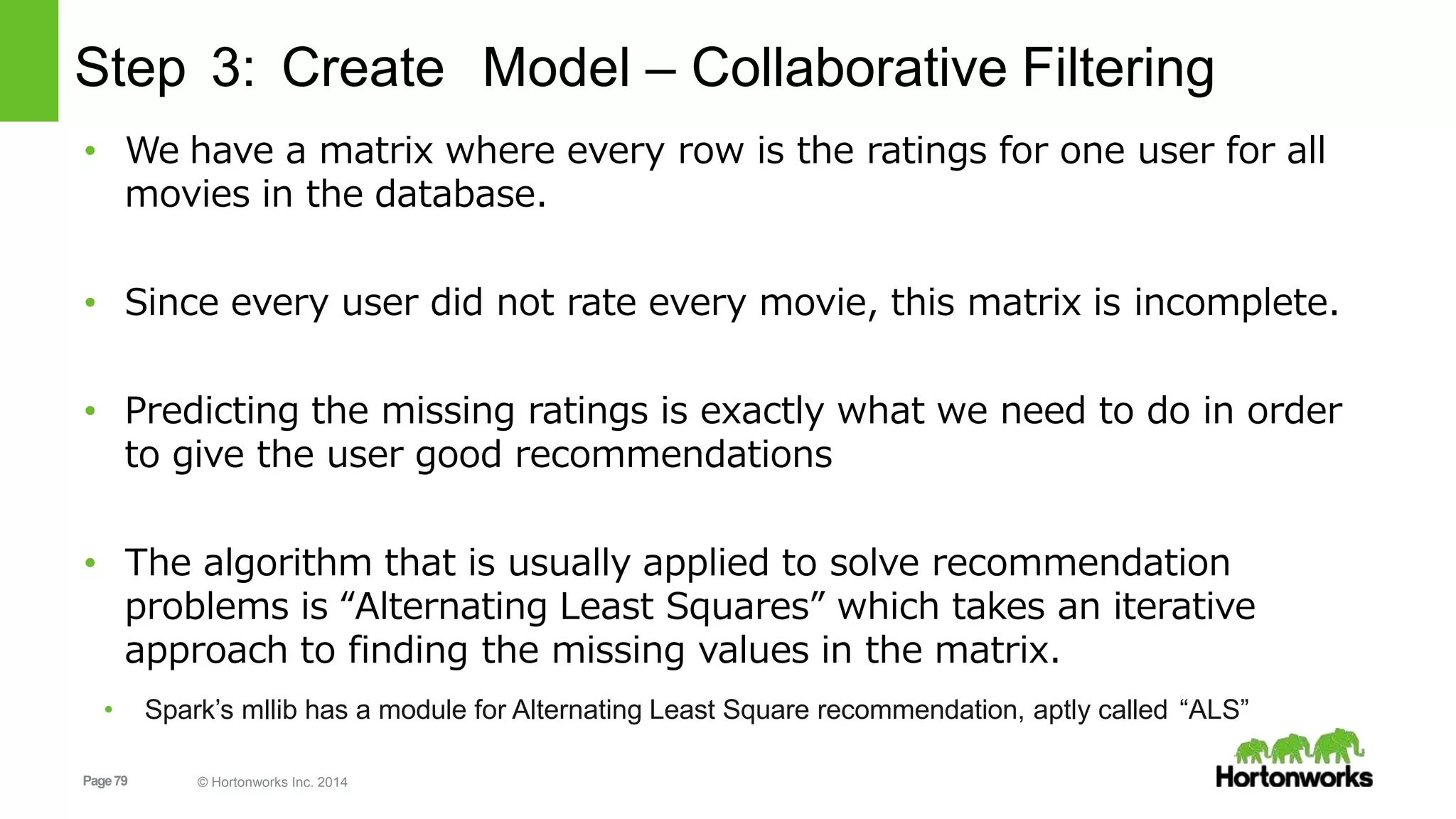 Step 3: Create Model – Collaborative Filtering

• We have a matrix where every row is the ratings for one user for all movies in the database.

• Since every user did not rate every movie, this matrix is incomplete.

• Predicting the missing ratings is exactly what we need to do in order to give the user good recommendations

• The algorithm that is usually applied to solve recommendation problems is “Alternating Least Squares” which takes an iterative approach to finding the missing values in the matrix.

• Spark’s mllib has a module for Alternating Least Square recommendation, aptly called “ALS”

Page 79

© Hortonworks Inc. 2014

Hortonworks